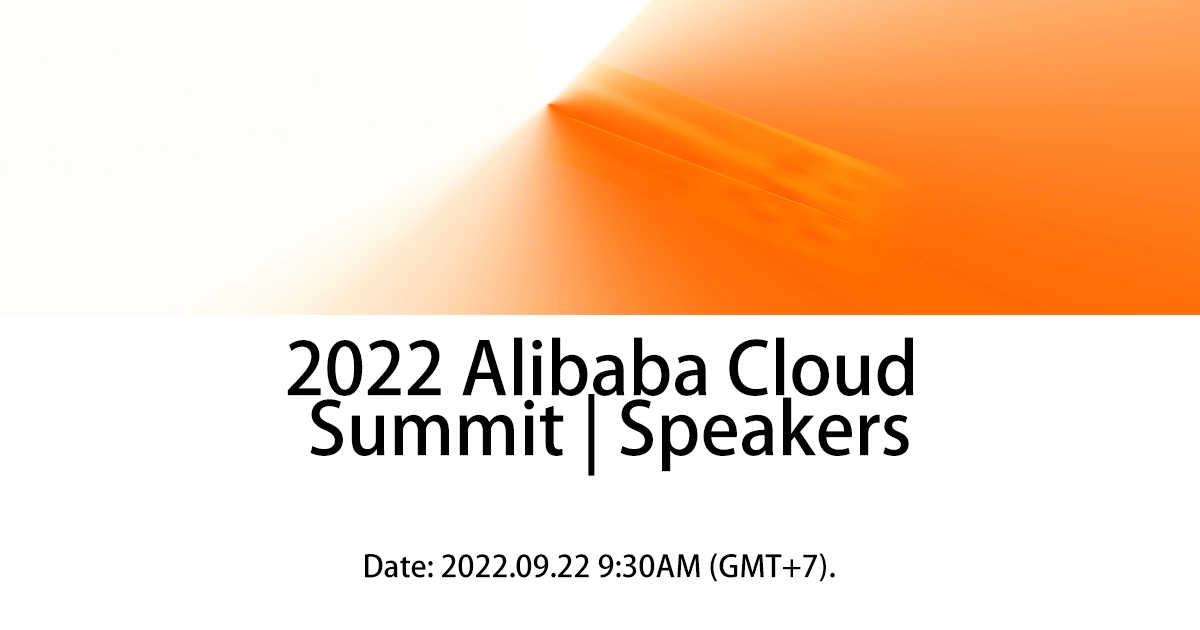 2022 Alibaba Cloud Summit | Speakers

Date: 2022.09.22 9:30AM (GMT+7).